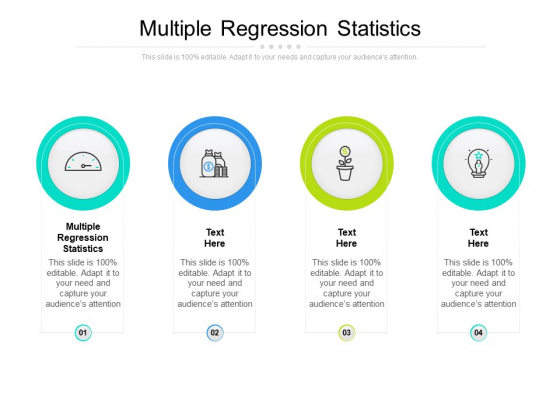 Multiple Regression Statistics

This slide is 100% editable. Adapt it to your needs and capture your audience's attention.

Multiple Regression Statistics

This slide is 100% editable. Adapt it to your need and capture your audience's attention

01

Text Here

This slide is 100% editable. Adapt it to your need and capture your audience's attention

02

Text Here

This slide is 100% editable. Adapt it to your need and capture your audience's attention

03

Text Here

This slide is 100% editable. Adapt it to your need and capture your audience's attention

04